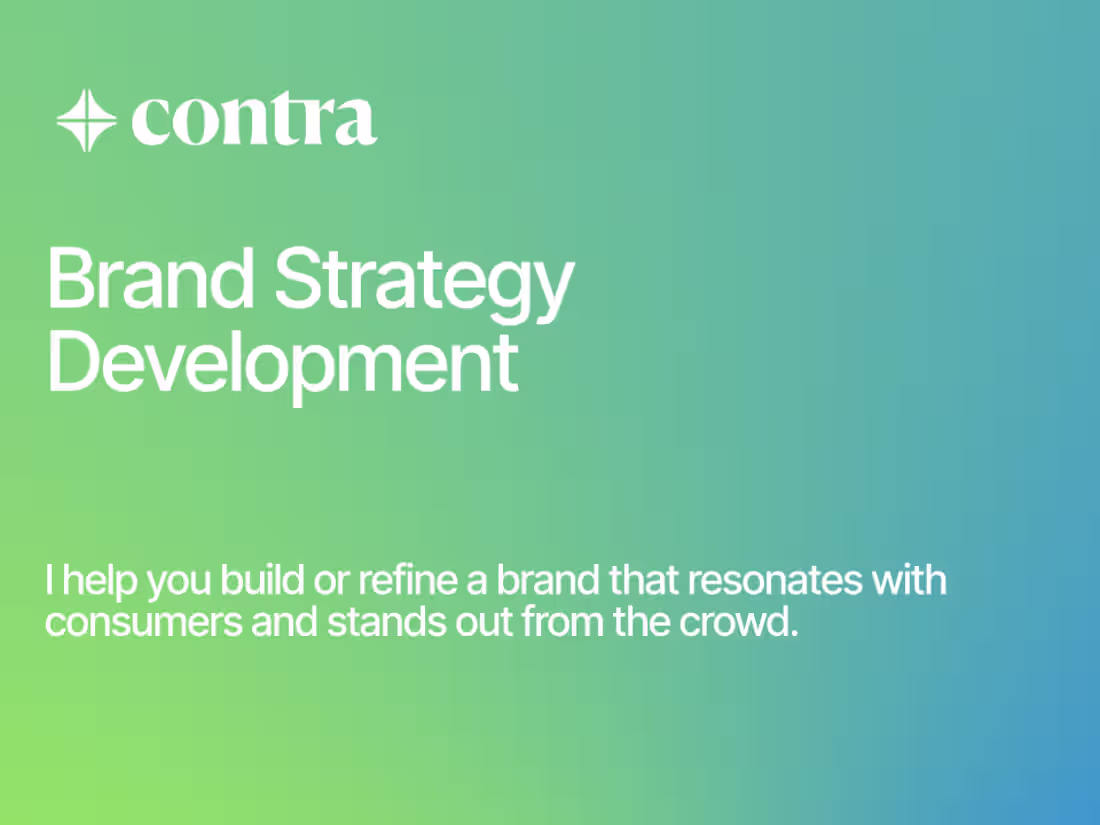 contra

Brand Strategy Development

I help you build or refine a brand that resonates with consumers and stands out from the crowd.